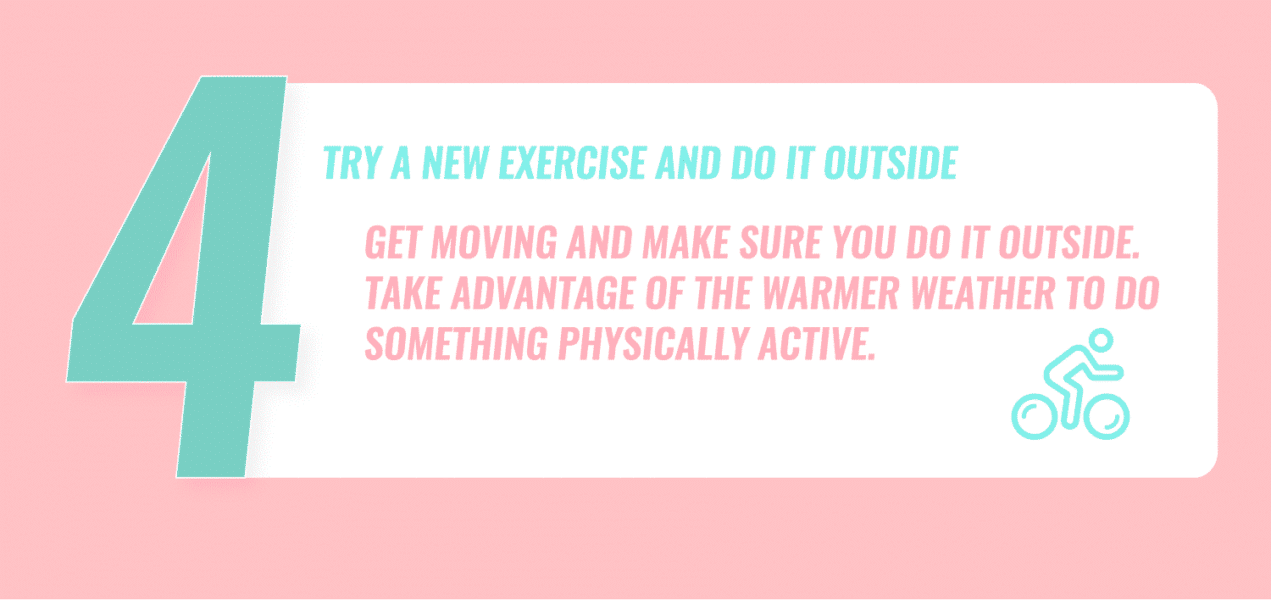 4

TRY A NEW EXERCISE AND DO IT OUTSIDE

GET MOVING AND MAKE SURE YOU DO IT OUTSIDE. TAKE ADVANTAGE OF THE WARMER WEATHER TO DO SOMETHING PHYSICALLY ACTIVE.